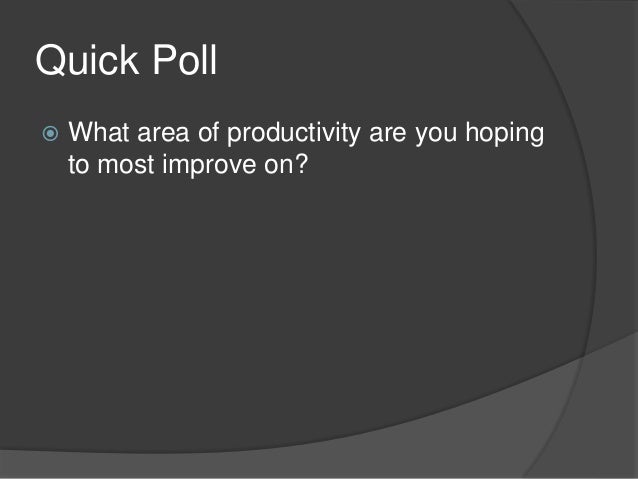 Quick Poll

What area of productivity are you hoping to most improve on?